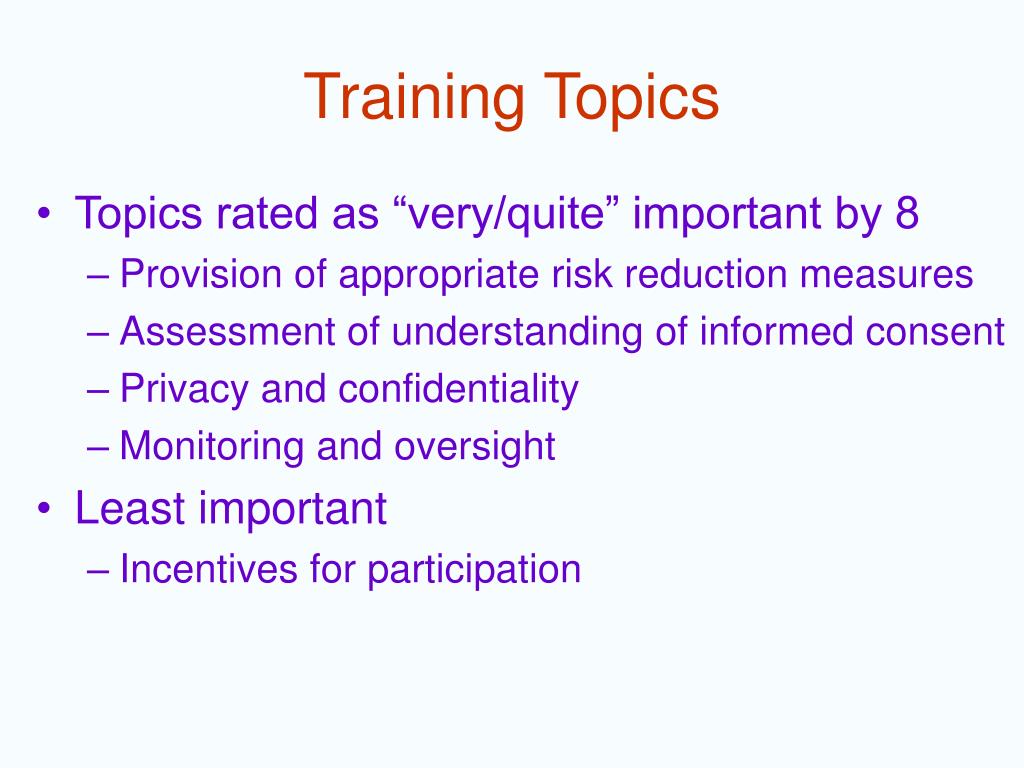 Training Topics

• Topics rated as “very/quite” important by 8
– Provision of appropriate risk reduction measures
– Assessment of understanding of informed consent
– Privacy and confidentiality
– Monitoring and oversight
• Least important
– Incentives for participation